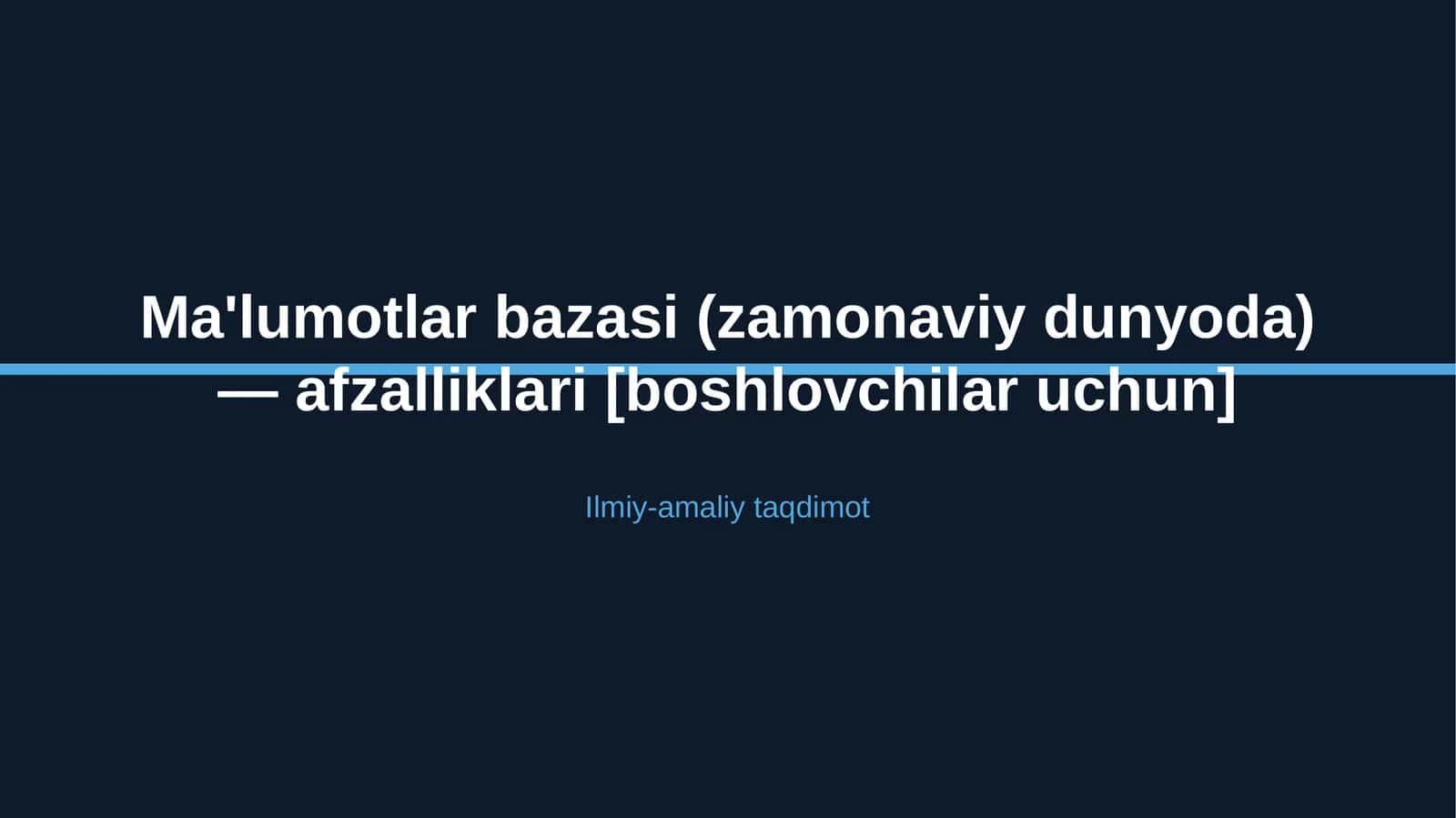 Ma'lumotlar bazasi (zamonaviy dunyoda) — afzalliklari [boshlovchilar uchun]

Ilmiy-amaliy taqdimot